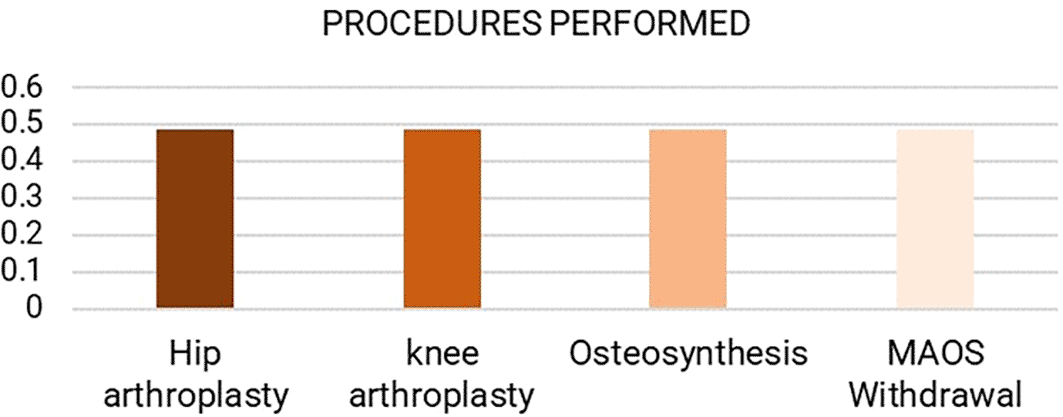 PROCEDURES PERFORMED

0.6
0.5
0.4
0.3
0.2
0.1
0

Hip arthroplasty
knee arthroplasty
Osteosynthesis
MAOS Withdrawal